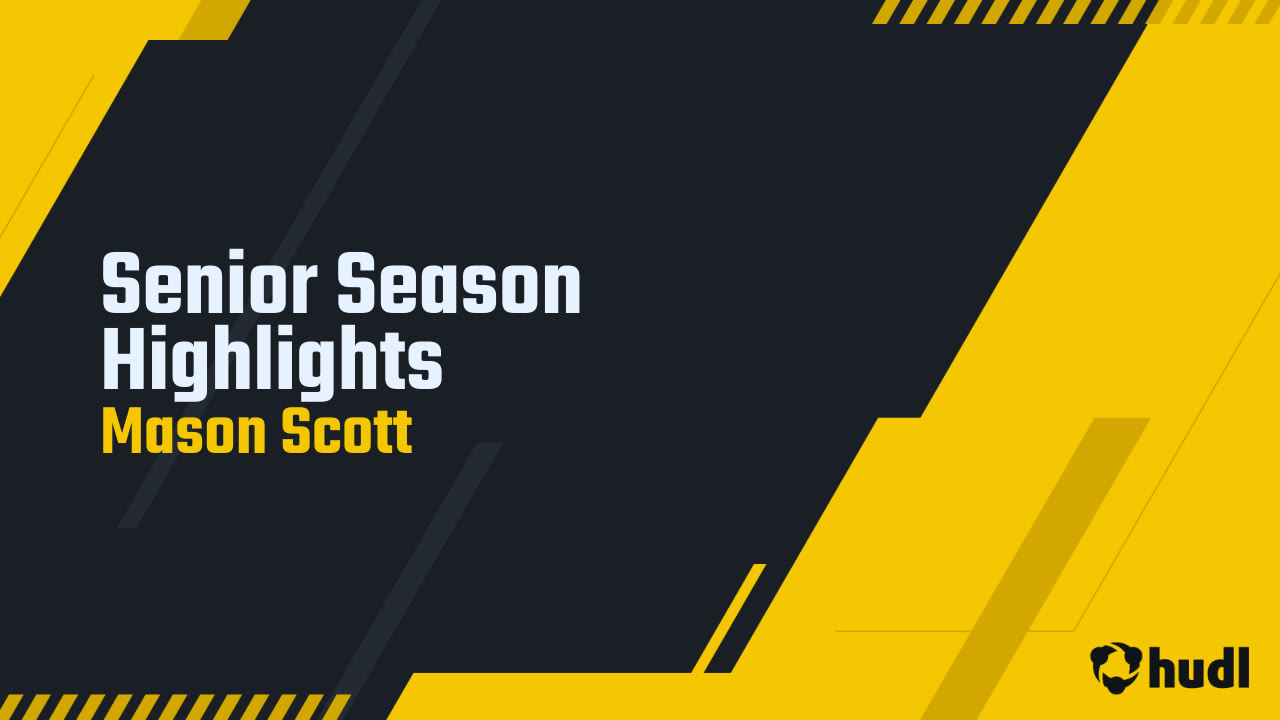 Senior Season Highlights
Mason Scott

hudl